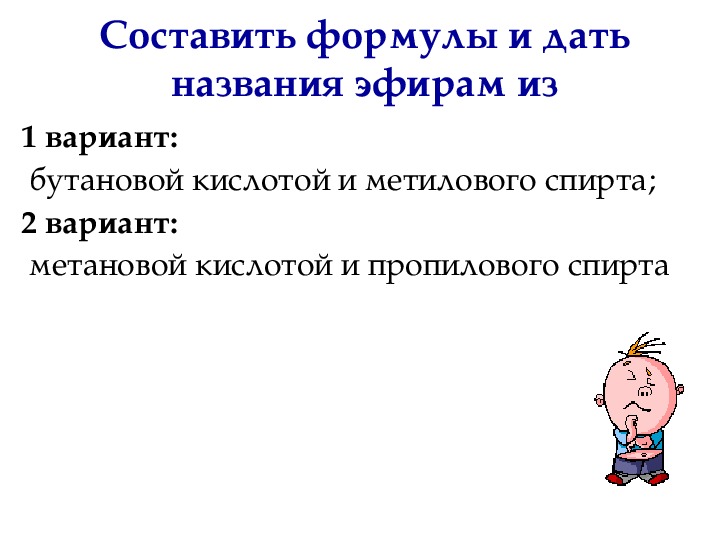 Составить формулы и дать названия эфирам из

1 вариант:
бутановой кислотой и метилового спирта;

2 вариант:
метановой кислотой и пропилового спирта